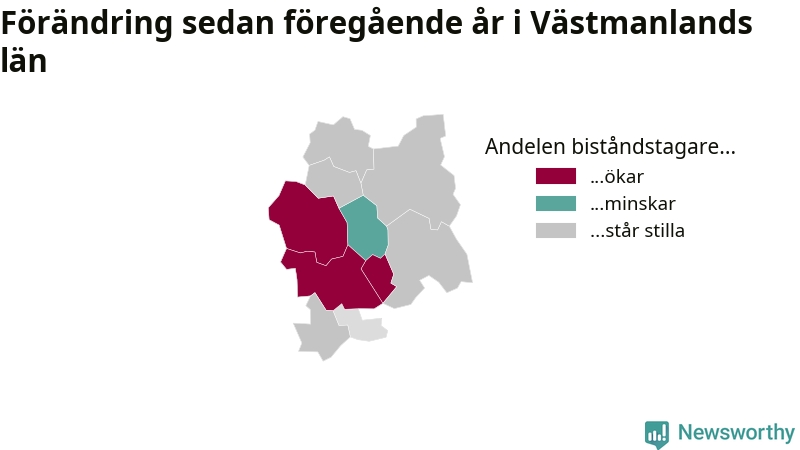 Förändring sedan föregående år i Västmanlands län

Andelen biståndstagare...
...ökar
...minskar
...står stilla

Newsworthy